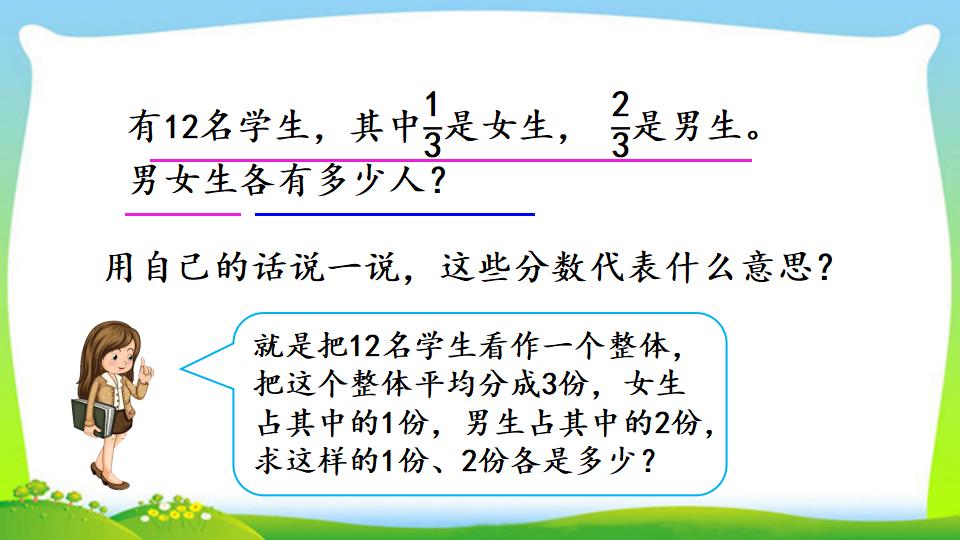 有12名学生，其中$\frac{1}{3}$是女生，$\frac{2}{3}$是男生。男女生各有多少人？

用自己的话说一说，这些分数代表什么意思？

就是把12名学生看作一个整体，把这个整体平均分成3份，女生占其中的1份，男生占其中的2份，求这样的1份、2份各是多少？